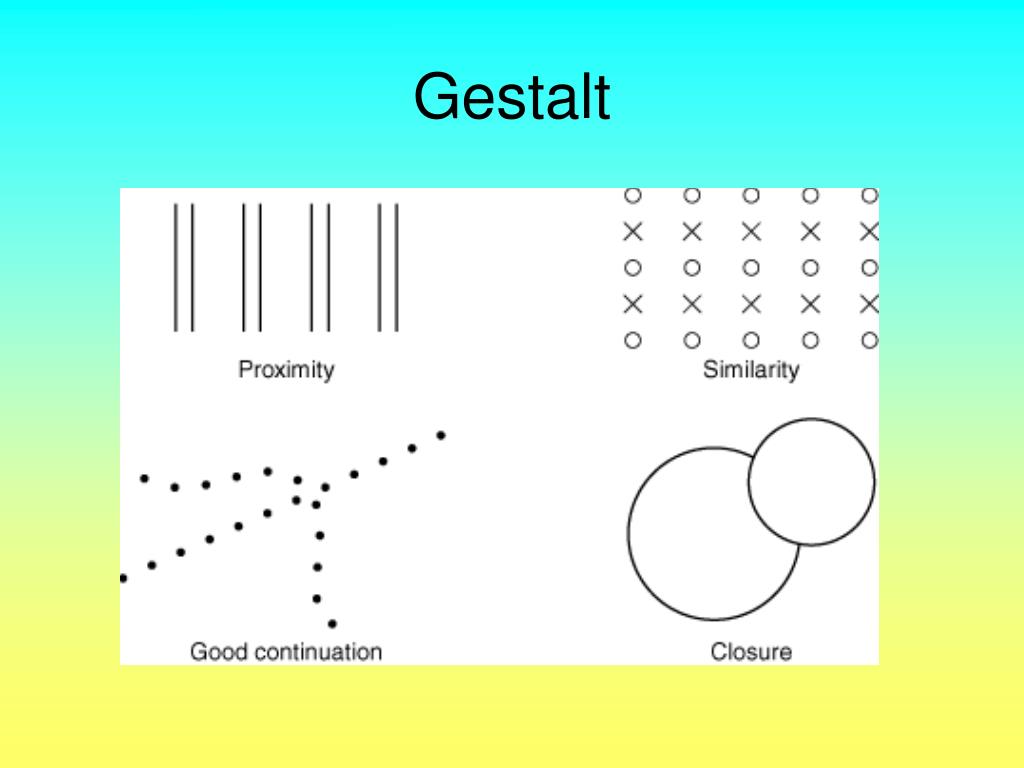 Gestalt

Proximity

Similarity

Good continuation

Closure